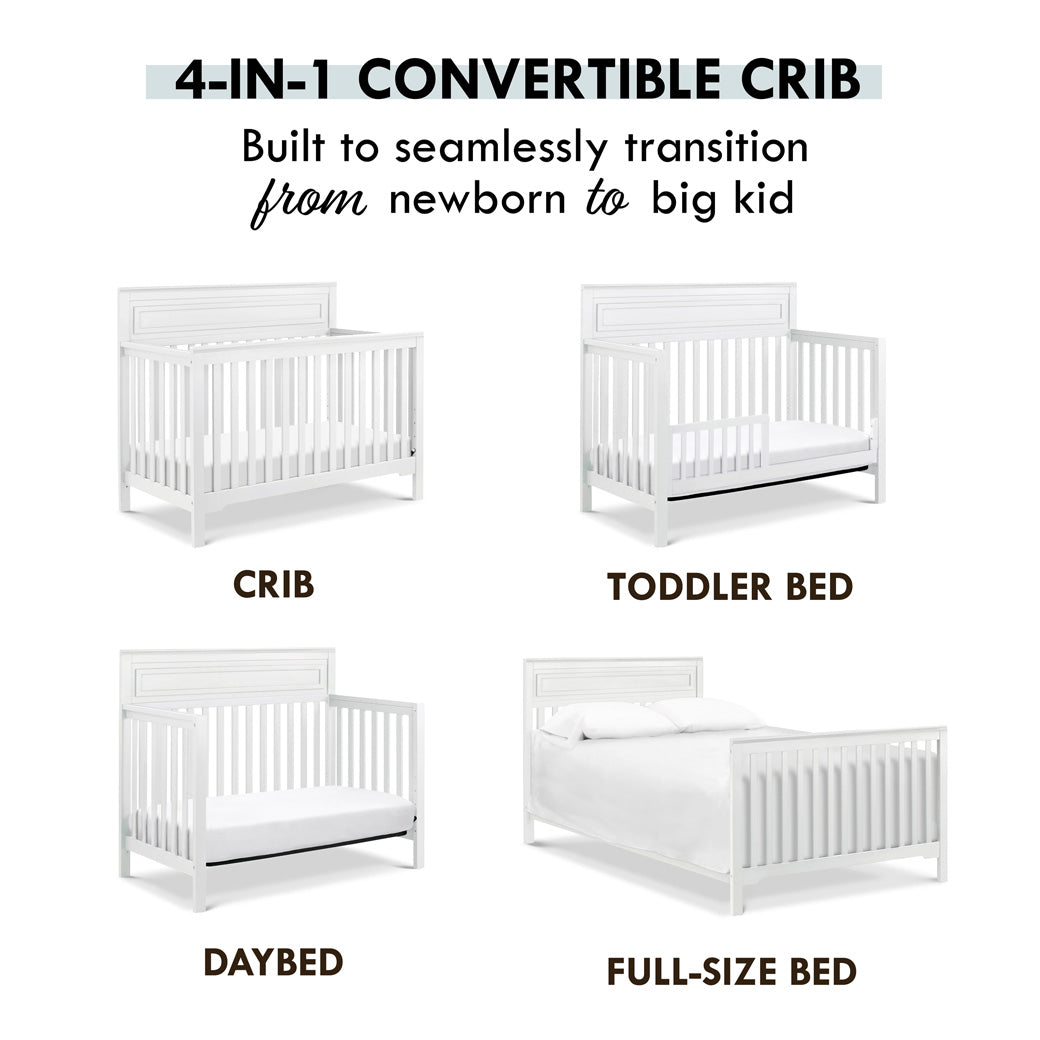 4-IN-1 CONVERTIBLE CRIB

Built to seamlessly transition from newborn to big kid

CRIB

TODDLER BED

DAYBED

FULL-SIZE BED